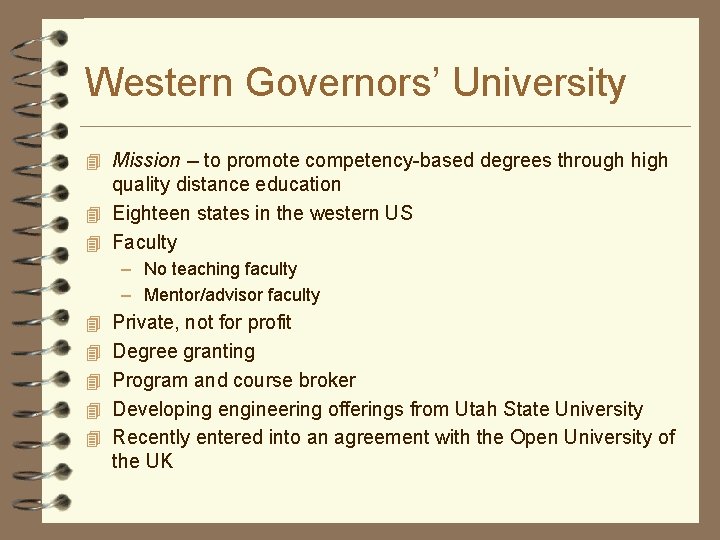 Western Governors' University

Mission – to promote competency-based degrees through high quality distance education

Eighteen states in the western US

Faculty

– No teaching faculty

– Mentor/advisor faculty

Private, not for profit

Degree granting

Program and course broker

Developing engineering offerings from Utah State University

Recently entered into an agreement with the Open University of the UK